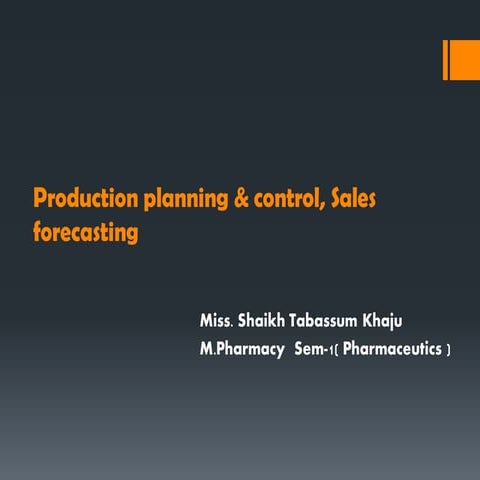 Production planning & control, Sales forecasting

Miss. Shaikh Tabassum Khaju
M.Pharmacy Sem-1( Pharmaceutics )